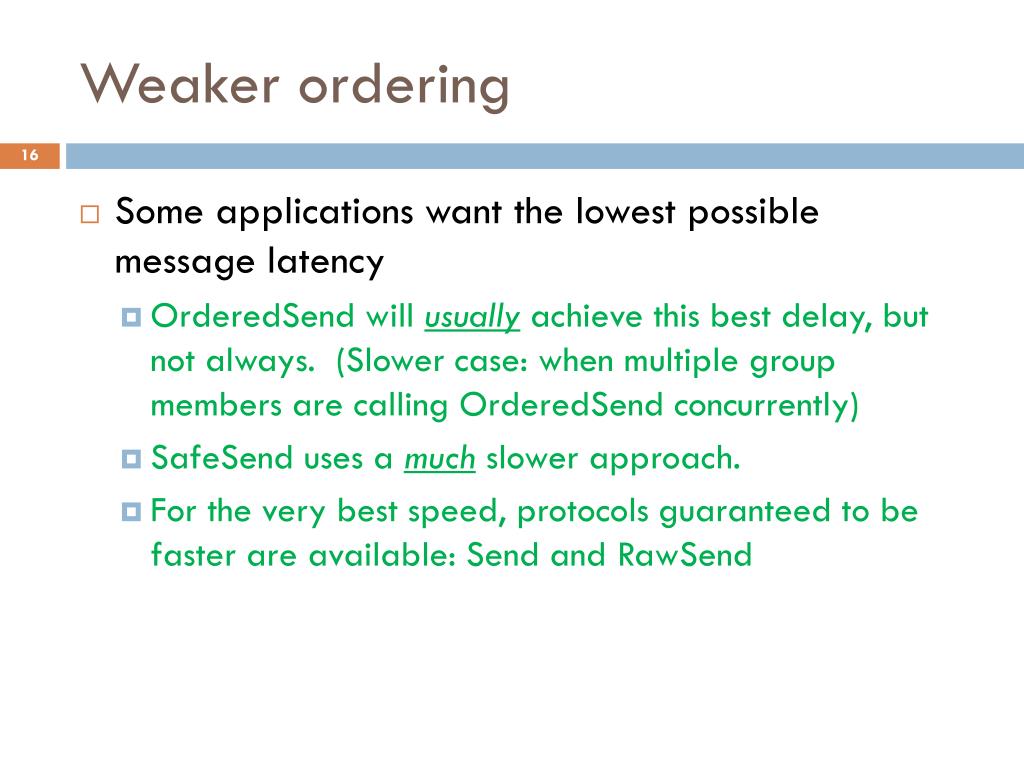 Weaker ordering

16

Some applications want the lowest possible message latency

OrderedSend will usually achieve this best delay, but not always. (Slower case: when multiple group members are calling OrderedSend concurrently)

SafeSend uses a much slower approach.

For the very best speed, protocols guaranteed to be faster are available: Send and RawSend